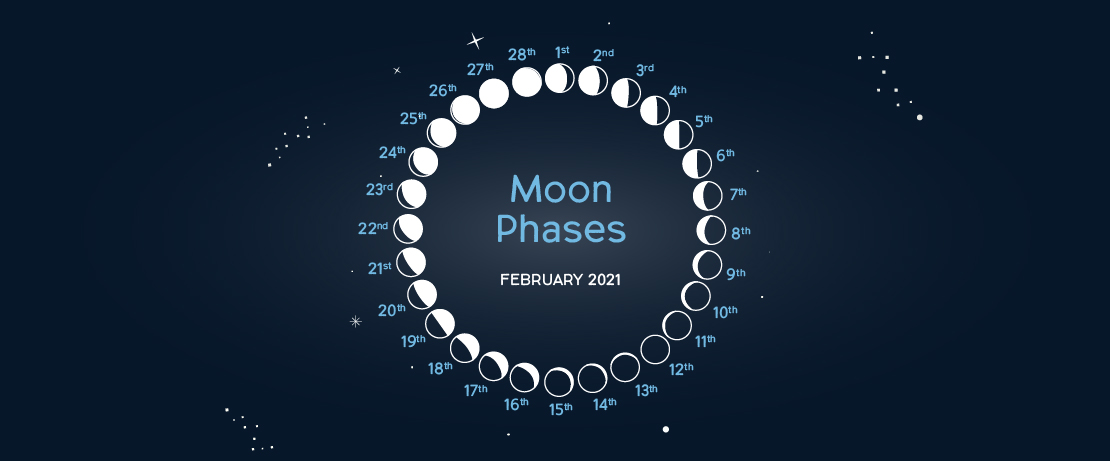 Moon Phases

FEBRUARY 2021

1st
2nd
3rd
4th
5th
6th
7th
8th
9th
10th
11th
12th
13th
14th
15th
16th
17th
18th
19th
20th
21st
22nd
23rd
24th
25th
26th
27th
28th